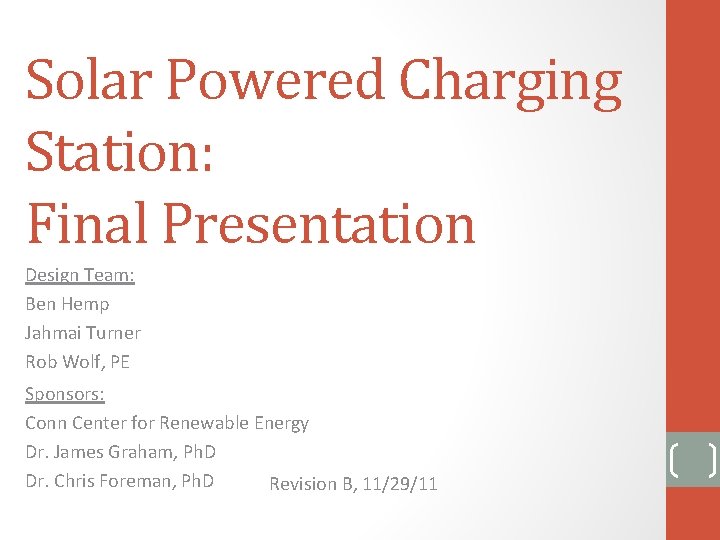 Solar Powered Charging Station:
Final Presentation

Design Team:
Ben Hemp
Jahmai Turner
Rob Wolf, PE

Sponsors:
Conn Center for Renewable Energy
Dr. James Graham, PhD
Dr. Chris Foreman, PhD

Revision B, 11/29/11